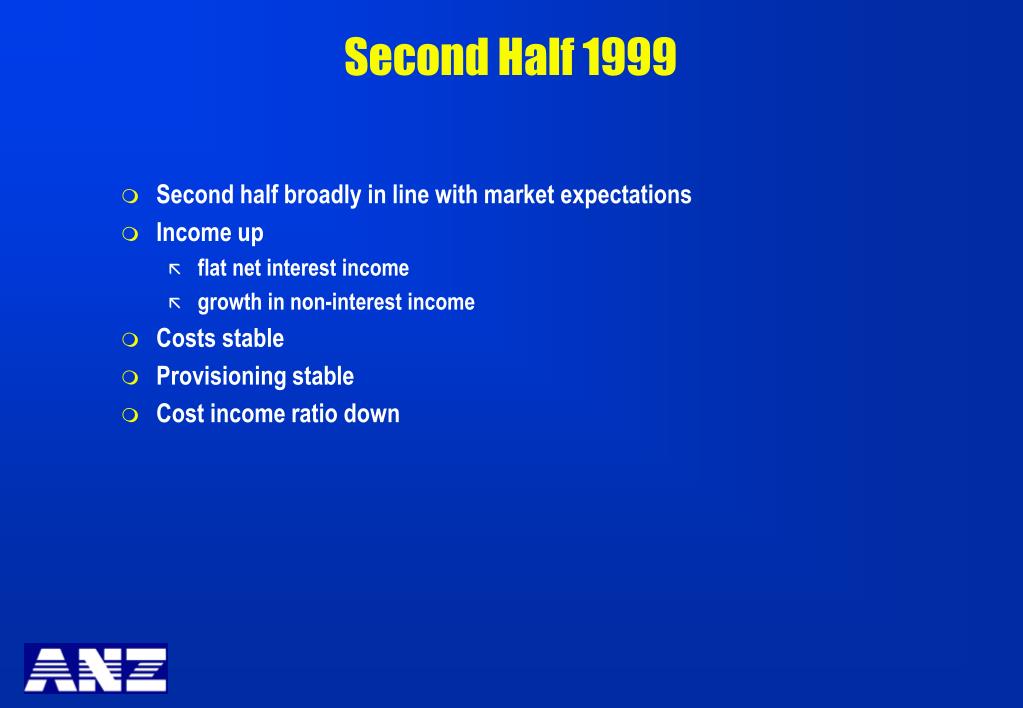 Second Half 1999

Second half broadly in line with market expectations

Income up

flat net interest income

growth in non-interest income

Costs stable

Provisioning stable

Cost income ratio down

ANZ